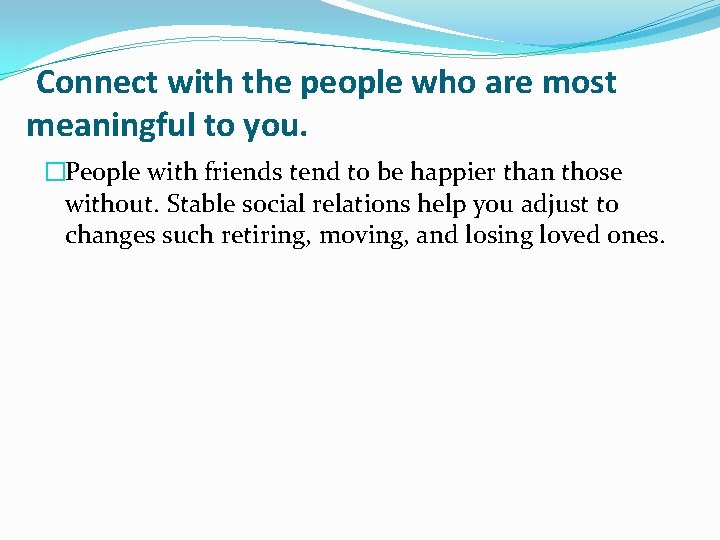 Connect with the people who are most meaningful to you.

People with friends tend to be happier than those without. Stable social relations help you adjust to changes such retiring, moving, and losing loved ones.